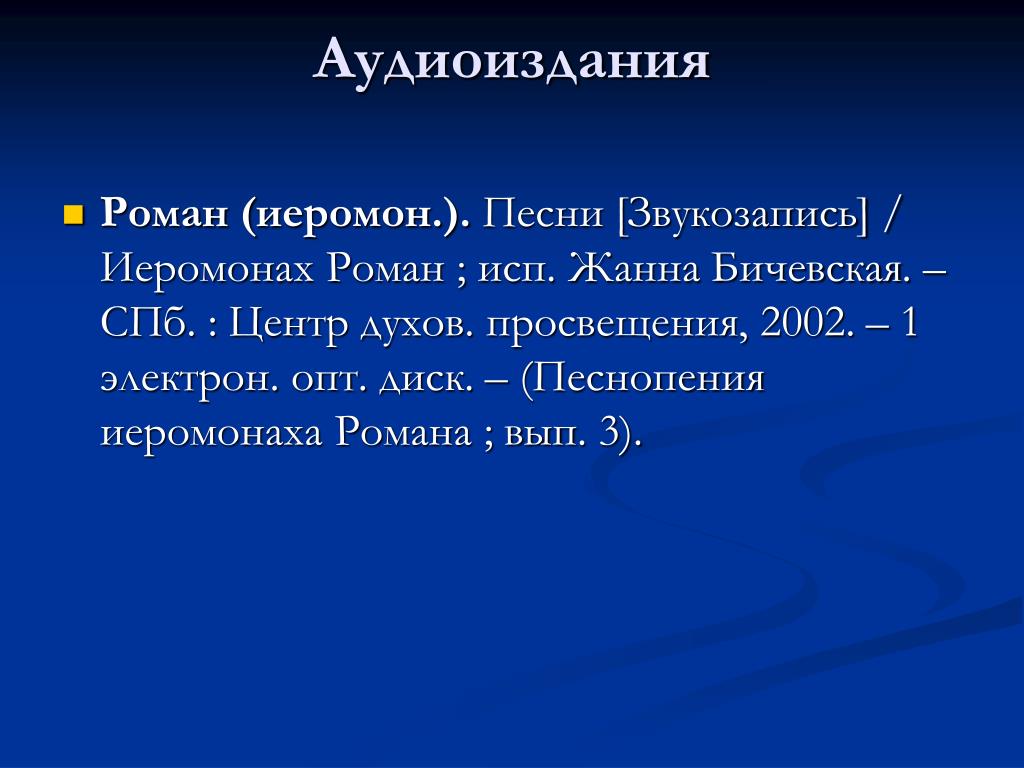 Аудиоиздания

Роман (иеромон.). Песни [Звукозапись] / Иеромонах Роман ; исп. Жанна Бичевская. – СПб. : Центр духов. просвещения, 2002. – 1 электрон. опт. диск. – (Песнопения иеромонаха Романа ; вып. 3).